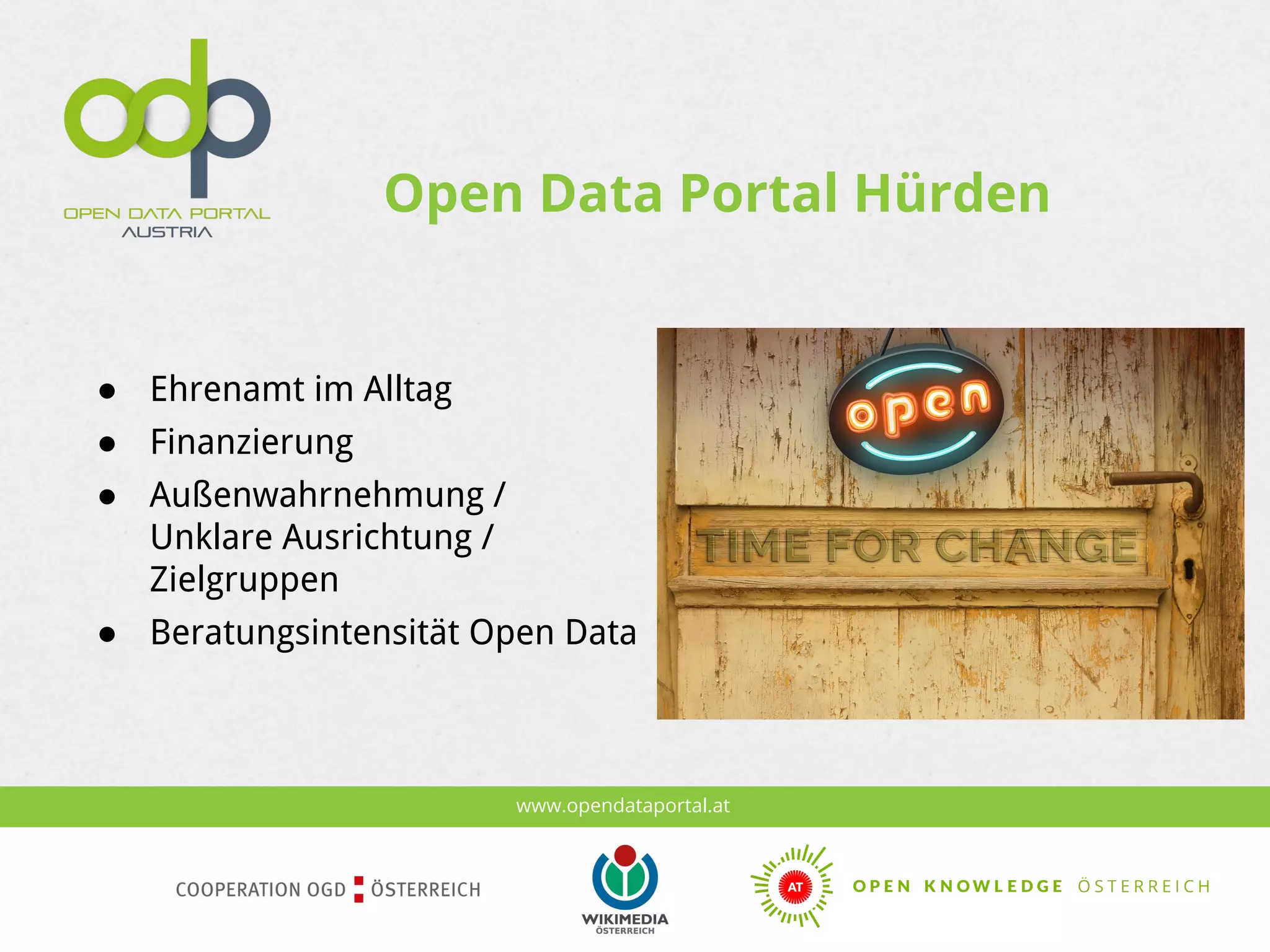 odp
OPEN DATA PORTAL
AUSTRIA

Open Data Portal Hürden

- Ehrenamt im Alltag
- Finanzierung
- Außenwahrnehmung / Unklare Ausrichtung / Zielgruppen
- Beratungsintensität Open Data

open

TIME FOR CHANGE

www.opendataportal.at

COOPERATION OGD ÖSTERREICH

WIKIMEDIA
ÖSTERREICH

AT

OPEN KNOWLEDGE ÖSTERREICH